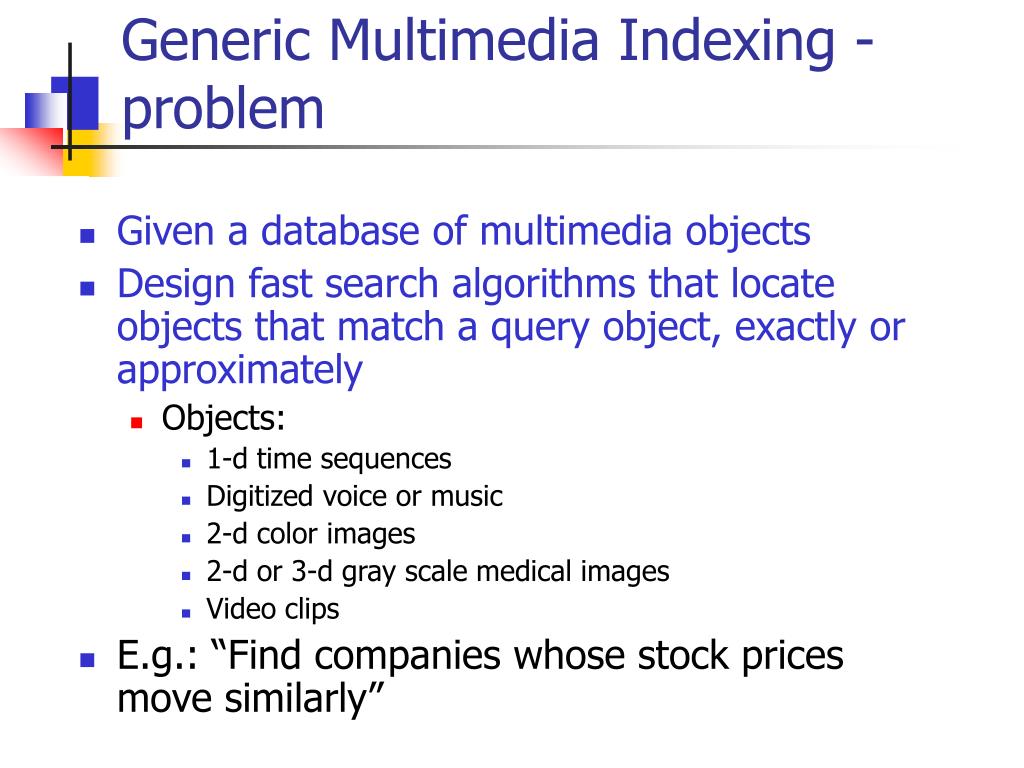 Generic Multimedia Indexing - problem

- Given a database of multimedia objects
- Design fast search algorithms that locate objects that match a query object, exactly or approximately
  - Objects:
    - 1-d time sequences
    - Digitized voice or music
    - 2-d color images
    - 2-d or 3-d gray scale medical images
    - Video clips
- E.g.: “Find companies whose stock prices move similarly”